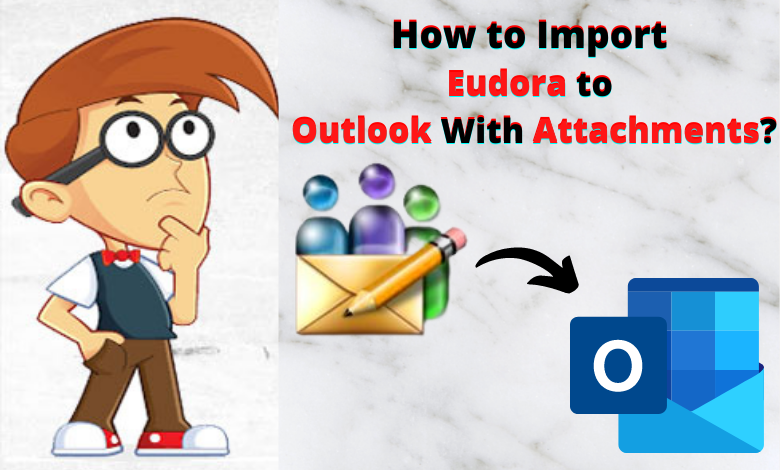 How to Import Eudora to Outlook With Attachments?

O